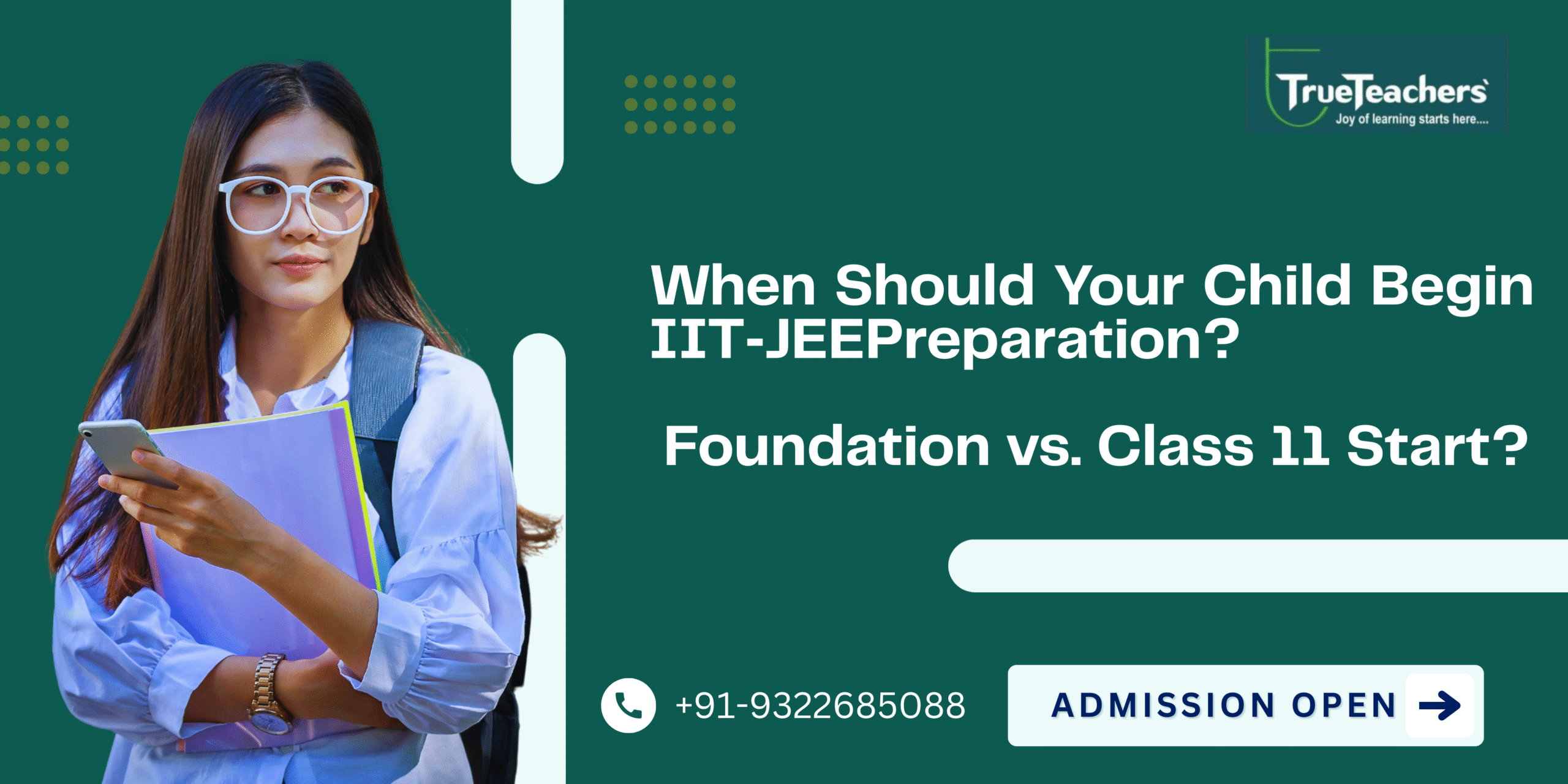 TrueTeachers
Joy of learning starts here....

When Should Your Child Begin IIT-JEEPreparation?

Foundation vs. Class 11 Start?

+91-9322685088

ADMISSION OPEN